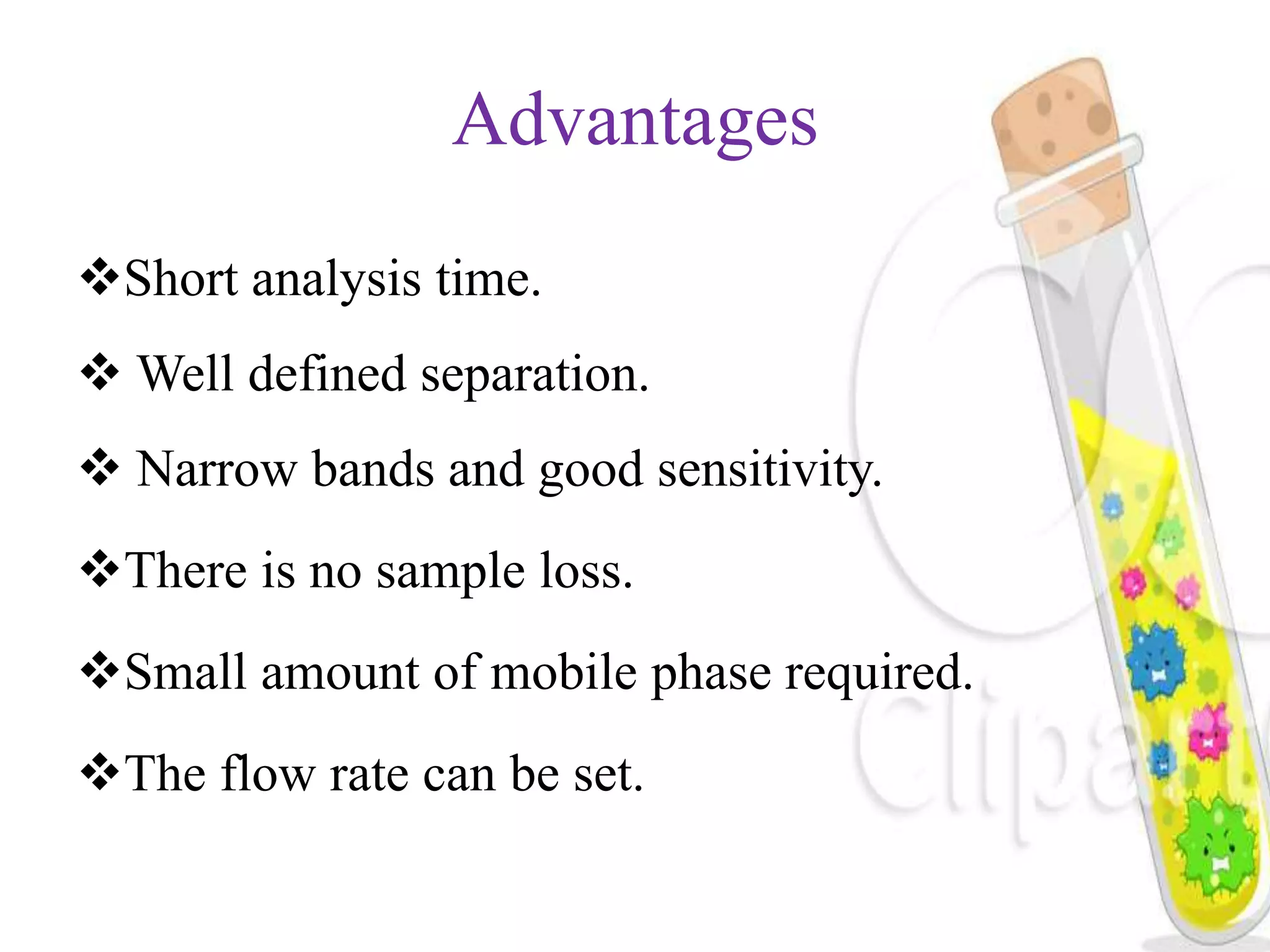 Advantages

❖Short analysis time.

❖ Well defined separation.

❖ Narrow bands and good sensitivity.

❖There is no sample loss.

❖Small amount of mobile phase required.

❖The flow rate can be set.

Clipa